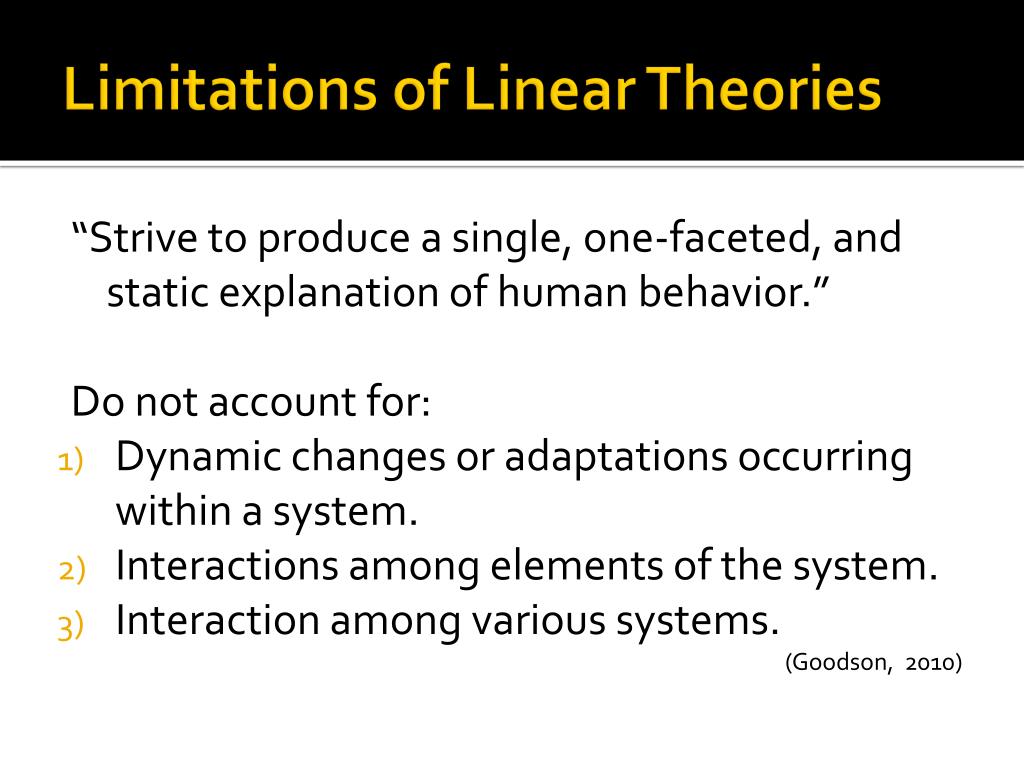 Limitations of Linear Theories

“Strive to produce a single, one-faceted, and static explanation of human behavior.”

Do not account for:
1) Dynamic changes or adaptations occurring within a system.
2) Interactions among elements of the system.
3) Interaction among various systems.

(Goodson, 2010)